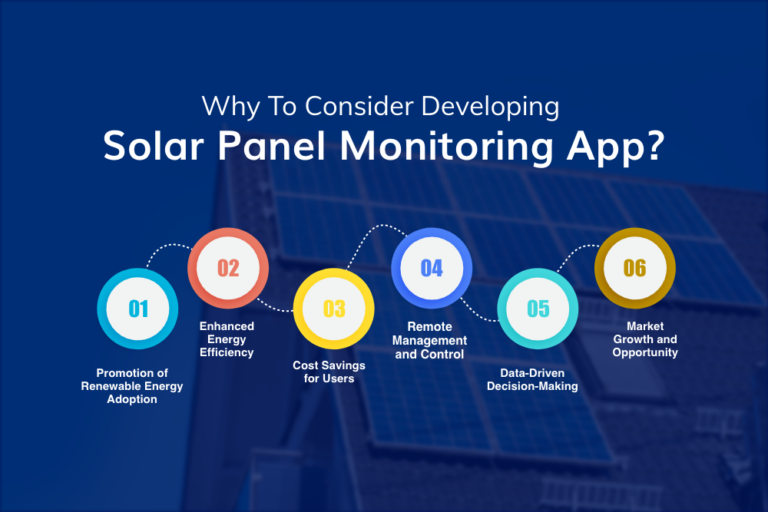 Why To Consider Developing
Solar Panel Monitoring App?

01
Promotion of Renewable Energy Adoption

02
Enhanced Energy Efficiency

03
Cost Savings for Users

04
Remote Management and Control

05
Data-Driven Decision-Making

06
Market Growth and Opportunity